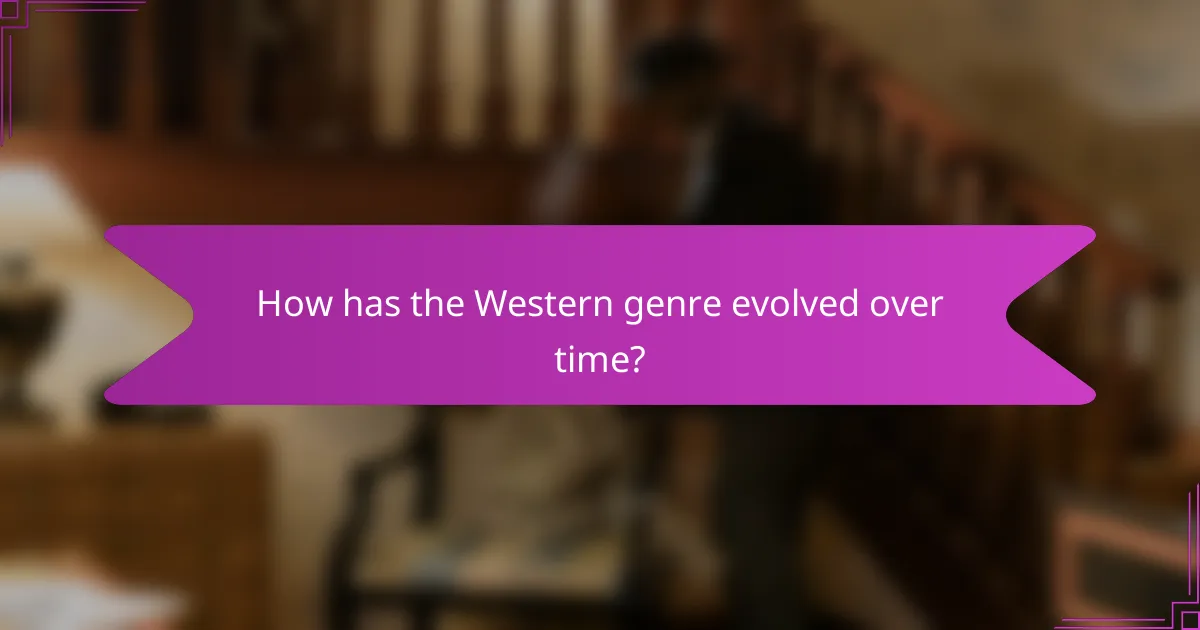 How has the Western genre evolved over time?